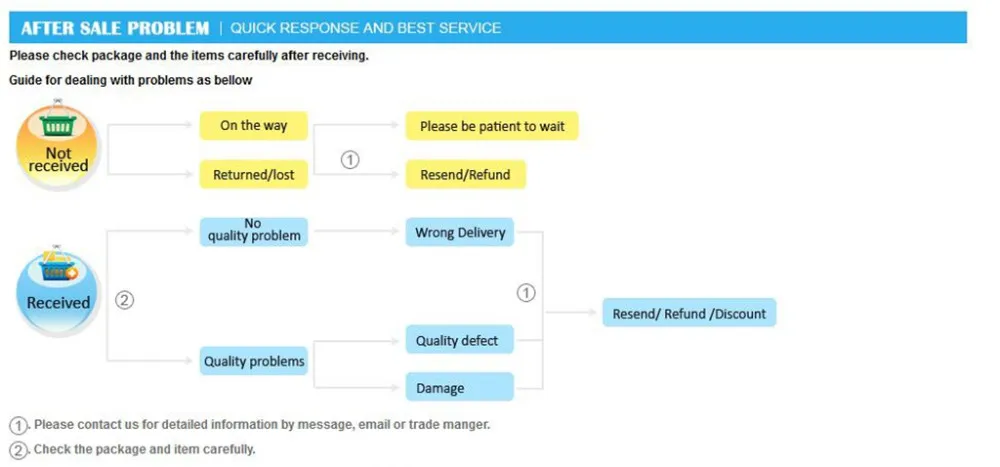 AFTER SALE PROBLEM | QUICK RESPONSE AND BEST SERVICE

Please check package and the items carefully after receiving.

Guide for dealing with problems as bellow

Not received

On the way

Returned/lost

①

Please be patient to wait

Resend/Refund

Received

②

No quality problem

Quality problems

Wrong Delivery

Quality defect

Damage

①

Resend/ Refund /Discount

①. Please contact us for detailed information by message, email or trade manger.

②. Check the package and item carefully.